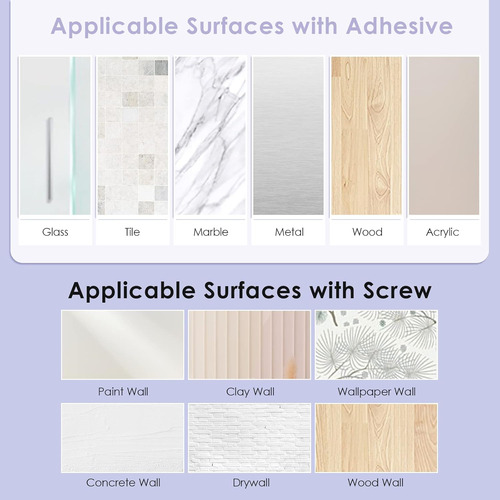 Applicable Surfaces with Adhesive

Glass

Tile

Marble

Metal

Wood

Acrylic

Applicable Surfaces with Screw

Paint Wall

Clay Wall

Wallpaper Wall

Concrete Wall

Drywall

Wood Wall